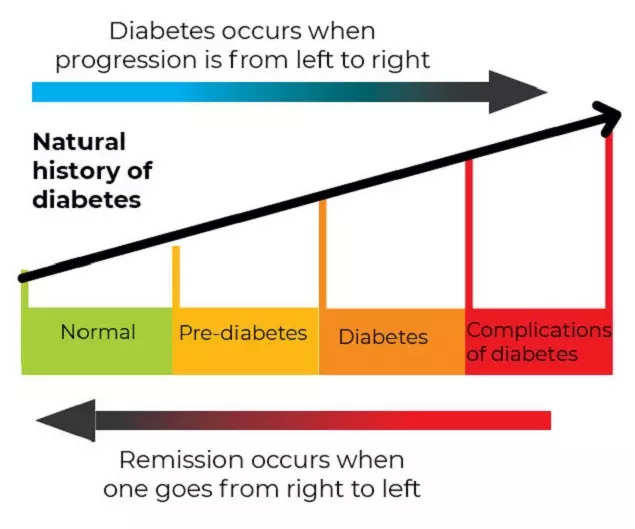 Diabetes occurs when progression is from left to right

Natural history of diabetes

Normal

Pre-diabetes

Diabetes

Complications of diabetes

Remission occurs when one goes from right to left